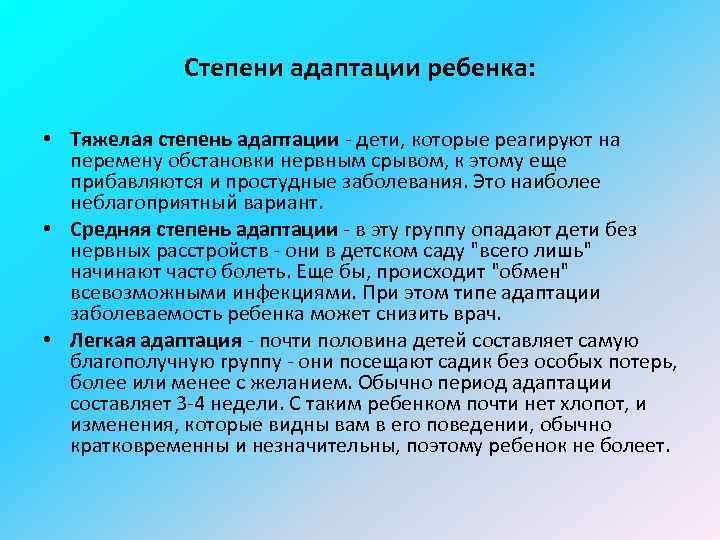 Степени адаптации ребенка:

• Тяжелая степень адаптации - дети, которые реагируют на перемену обстановки нервным срывом, к этому еще прибавляются и простудные заболевания. Это наиболее неблагоприятный вариант.

• Средняя степень адаптации - в эту группу опадают дети без нервных расстройств - они в детском саду "всего лишь" начинают часто болеть. Еще бы, происходит "обмен" всевозможными инфекциями. При этом типе адаптации заболеваемость ребенка может снизить врач.

• Легкая адаптация - почти половина детей составляет самую благополучную группу - они посещают садик без особых потерь, более или менее с желанием. Обычно период адаптации составляет 3-4 недели. С таким ребенком почти нет хлопот, и изменения, которые видны вам в его поведении, обычно кратковременны и незначительны, поэтому ребенок не болеет.